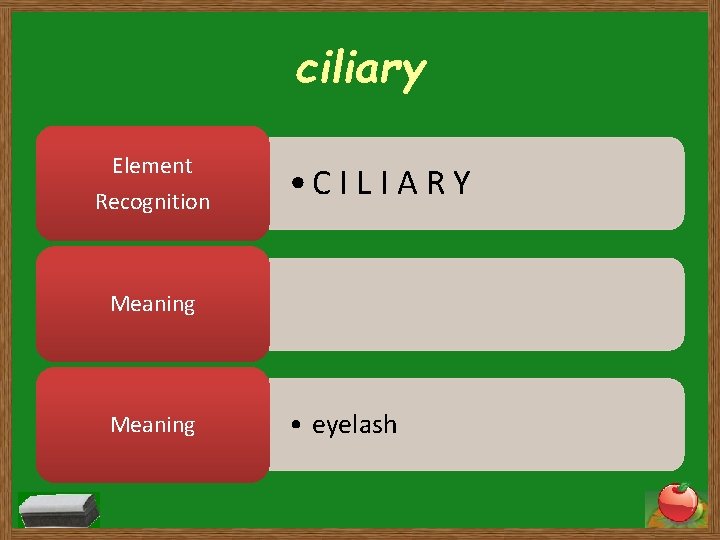 ciliary

Element Recognition

• C I L I A R Y

Meaning

Meaning

• eyelash